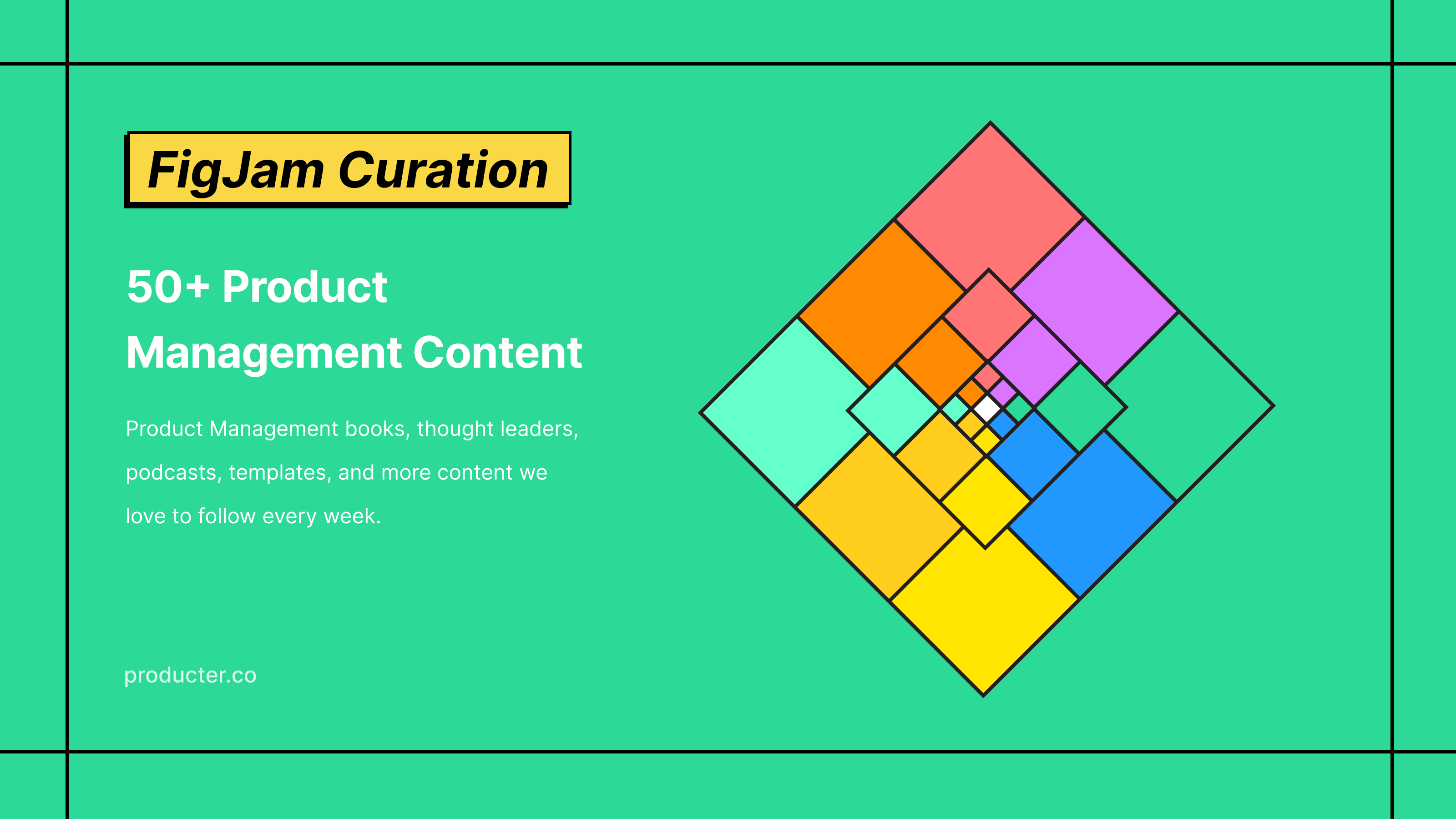 FigJam Curation

50+ Product Management Content

Product Management books, thought leaders, podcasts, templates, and more content we love to follow every week.

producter.co